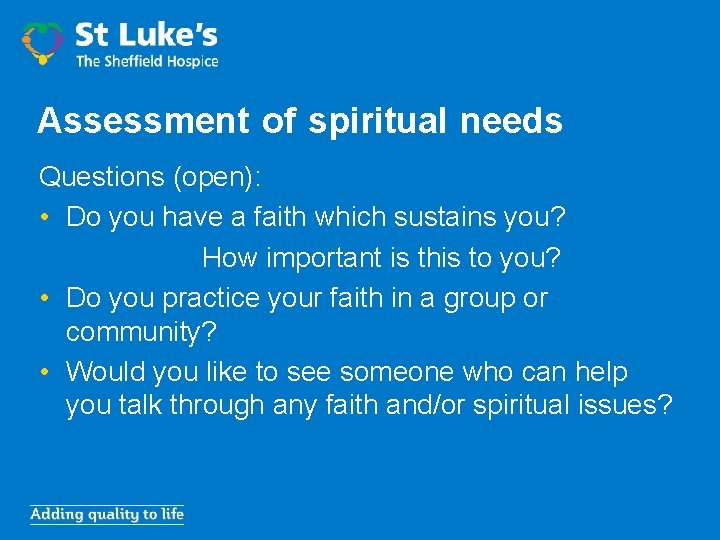 St Luke's
The Sheffield Hospice

Assessment of spiritual needs

Questions (open):

• Do you have a faith which sustains you?
How important is this to you?
• Do you practice your faith in a group or community?
• Would you like to see someone who can help you talk through any faith and/or spiritual issues?

Adding quality to life